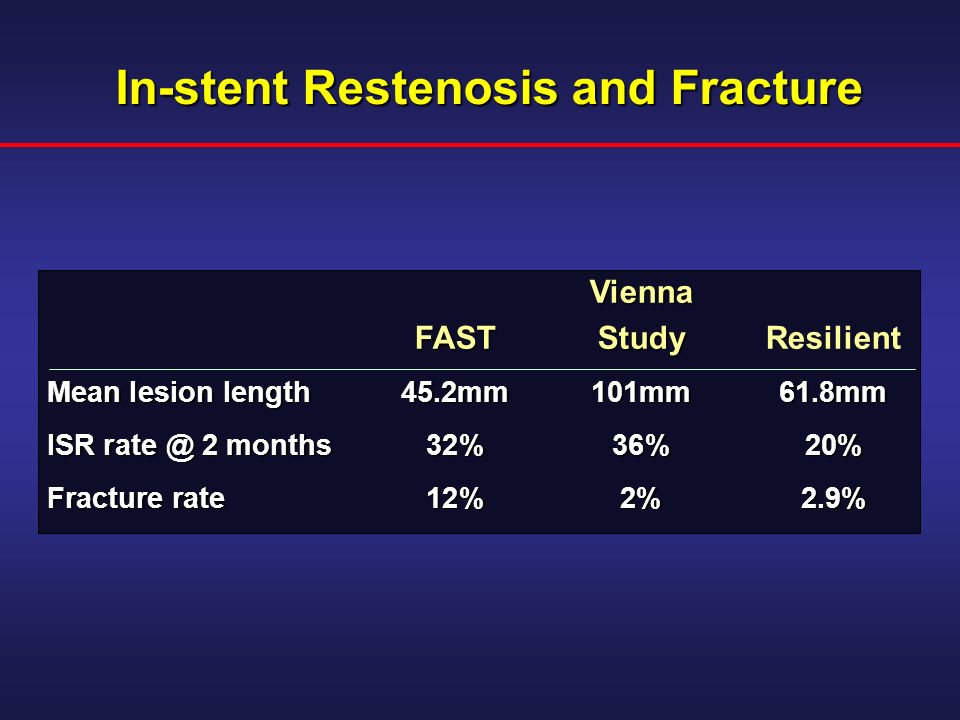 In-stent Restenosis and Fracture

|  | FAST | Vienna Study | Resilient |
|---|---|---|---|
| Mean lesion length | 45.2mm | 101mm | 61.8mm |
| ISR rate @ 2 months | 32% | 36% | 20% |
| Fracture rate | 12% | 2% | 2.9% |